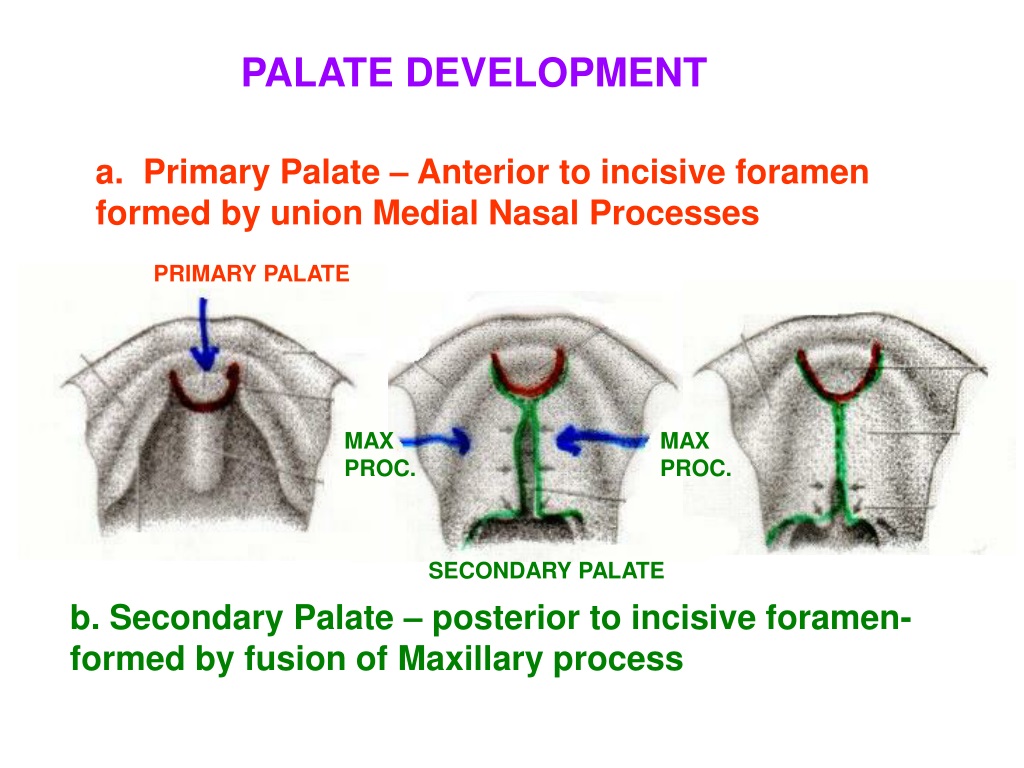 PALATE DEVELOPMENT

a. Primary Palate – Anterior to incisive foramen formed by union Medial Nasal Processes

PRIMARY PALATE

MAX PROC.

MAX PROC.

SECONDARY PALATE

b. Secondary Palate – posterior to incisive foramen- formed by fusion of Maxillary process